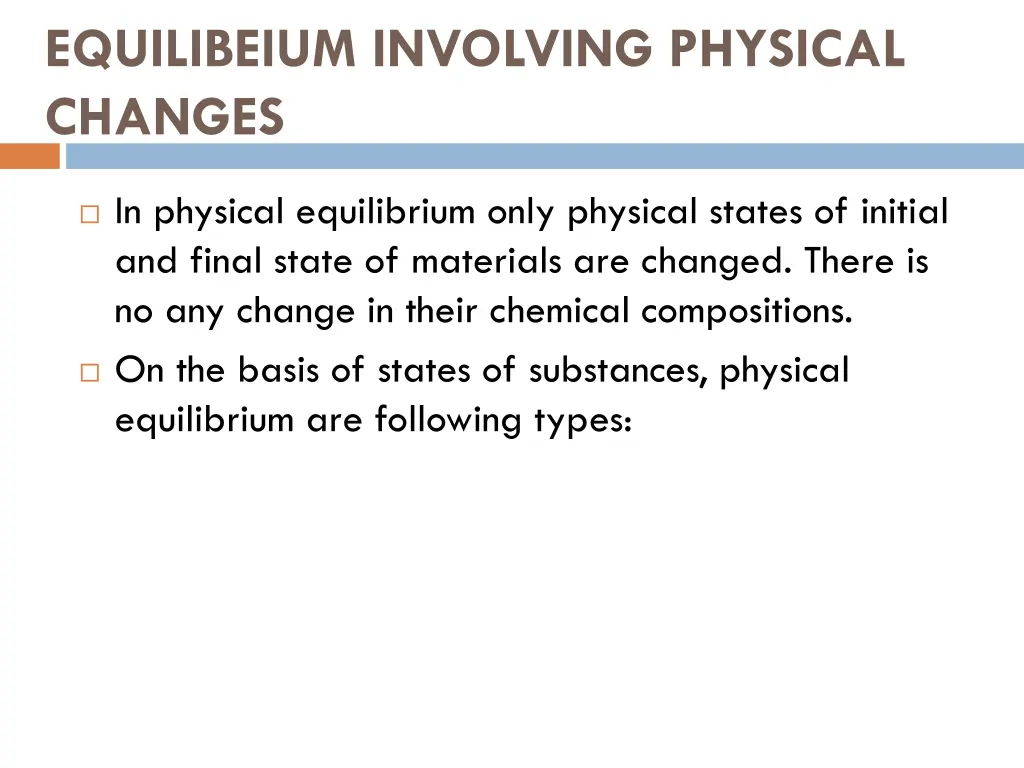 EQUILIBEIUM INVOLVING PHYSICAL CHANGES

□ In physical equilibrium only physical states of initial and final state of materials are changed. There is no any change in their chemical compositions.

□ On the basis of states of substances, physical equilibrium are following types: